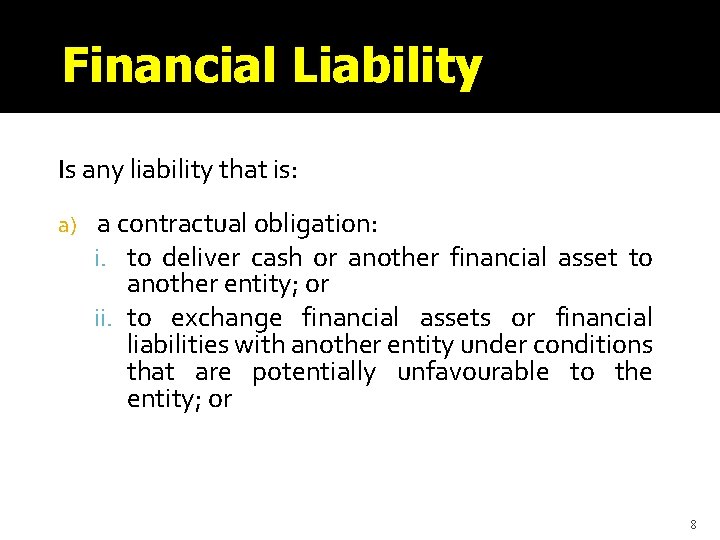 Financial Liability

Is any liability that is:

a) a contractual obligation:

i. to deliver cash or another financial asset to another entity; or

ii. to exchange financial assets or financial liabilities with another entity under conditions that are potentially unfavourable to the entity; or

8